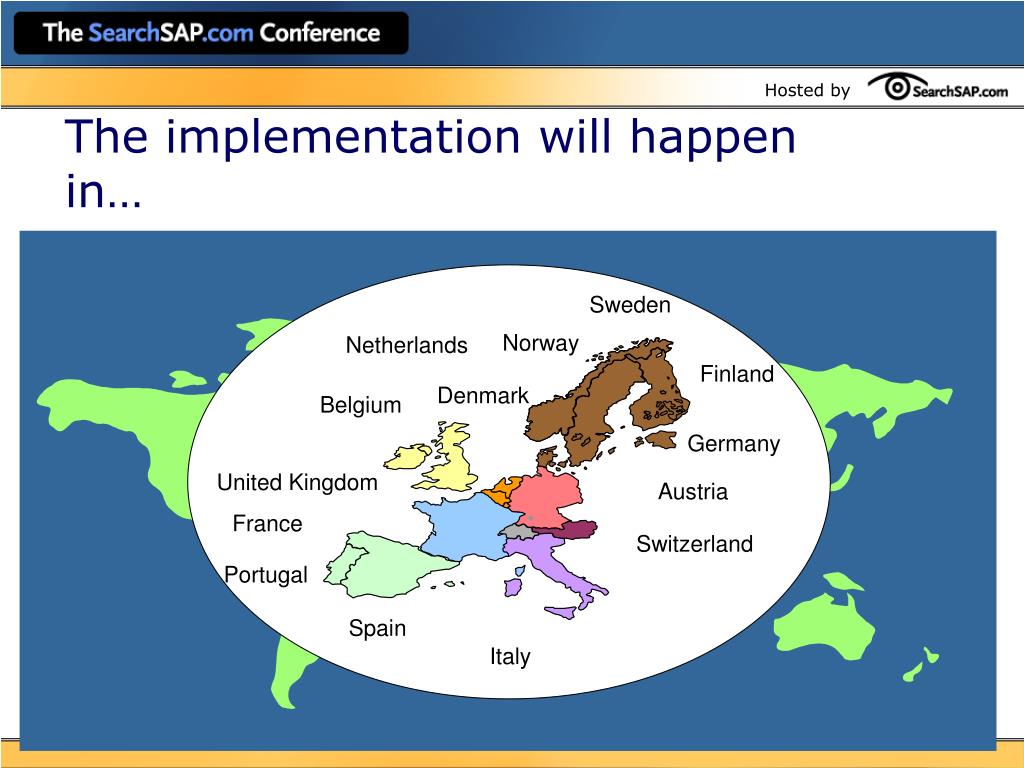 The SearchSAP.com Conference

Hosted by SearchSAP.com

The implementation will happen in…

Sweden
Netherlands
Norway
Finland
Belgium
Denmark
Germany
United Kingdom
Austria
France
Switzerland
Portugal
Spain
Italy